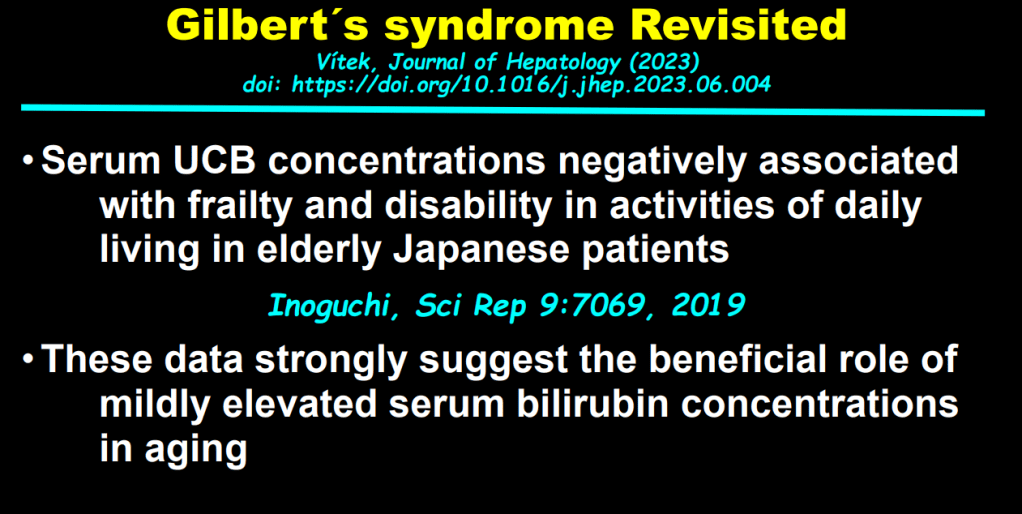 Gilbert´s syndrome Revisited
Vítek, Journal of Hepatology (2023)
doi: https://doi.org/10.1016/j.jhep.2023.06.004

• Serum UCB concentrations negatively associated with frailty and disability in activities of daily living in elderly Japanese patients

Inoguchi, Sci Rep 9:7069, 2019

• These data strongly suggest the beneficial role of mildly elevated serum bilirubin concentrations in aging